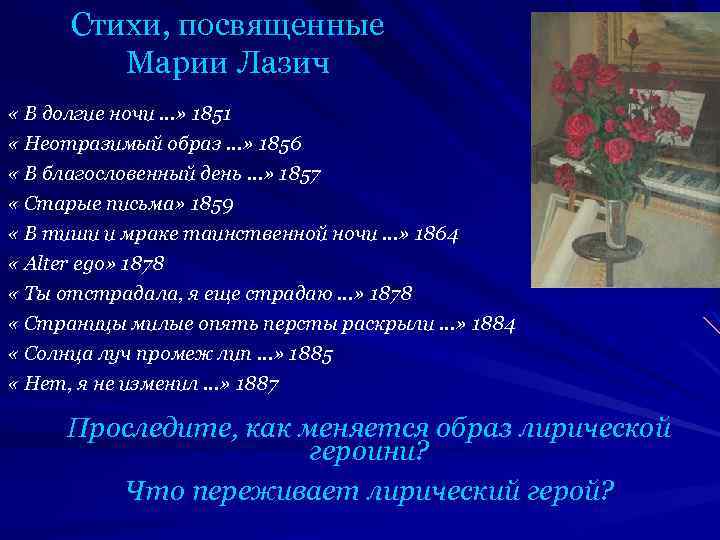 Стихи, посвященные Марии Лазич

« В долгие ночи ...» 1851
« Неотразимый образ ...» 1856
« В благословенный день ...» 1857
« Старые письма» 1859
« В тиши и мраке таинственной ночи ...» 1864
« Alter ego» 1878
« Ты отстрадала, я еще страдаю ...» 1878
« Страницы милые опять персты раскрыли ...» 1884
« Солнца луч промеж лип ...» 1885
« Нет, я не изменил ...» 1887

Проследите, как меняется образ лирической героини?

Что переживает лирический герой?